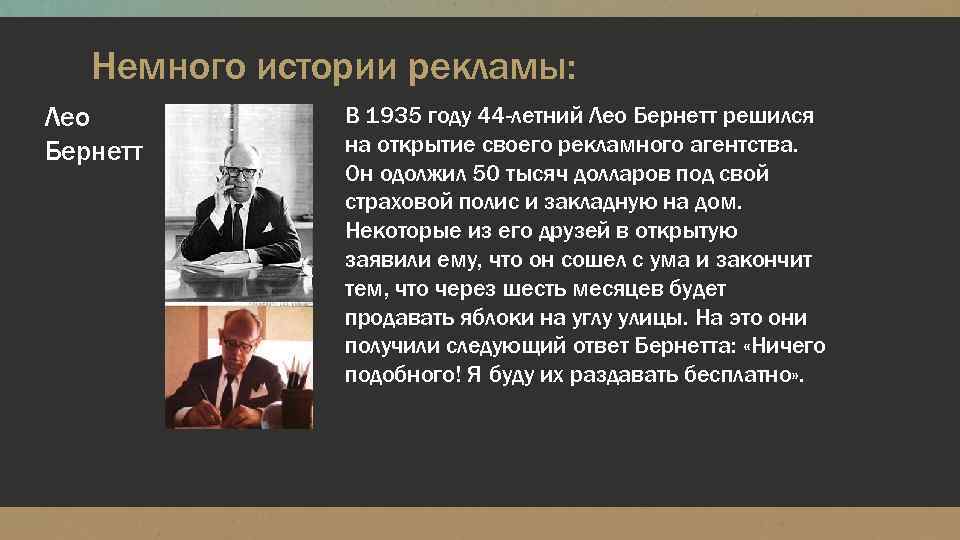 Немного истории рекламы:

Лео Бернетт

В 1935 году 44-летний Лео Бернетт решился на открытие своего рекламного агентства. Он одолжил 50 тысяч долларов под свой страховой полис и закладную на дом. Некоторые из его друзей в открытую заявили ему, что он сошел с ума и закончит тем, что через шесть месяцев будет продавать яблоки на углу улицы. На это они получили следующий ответ Бернетта: «Ничего подобного! Я буду их раздавать бесплатно».